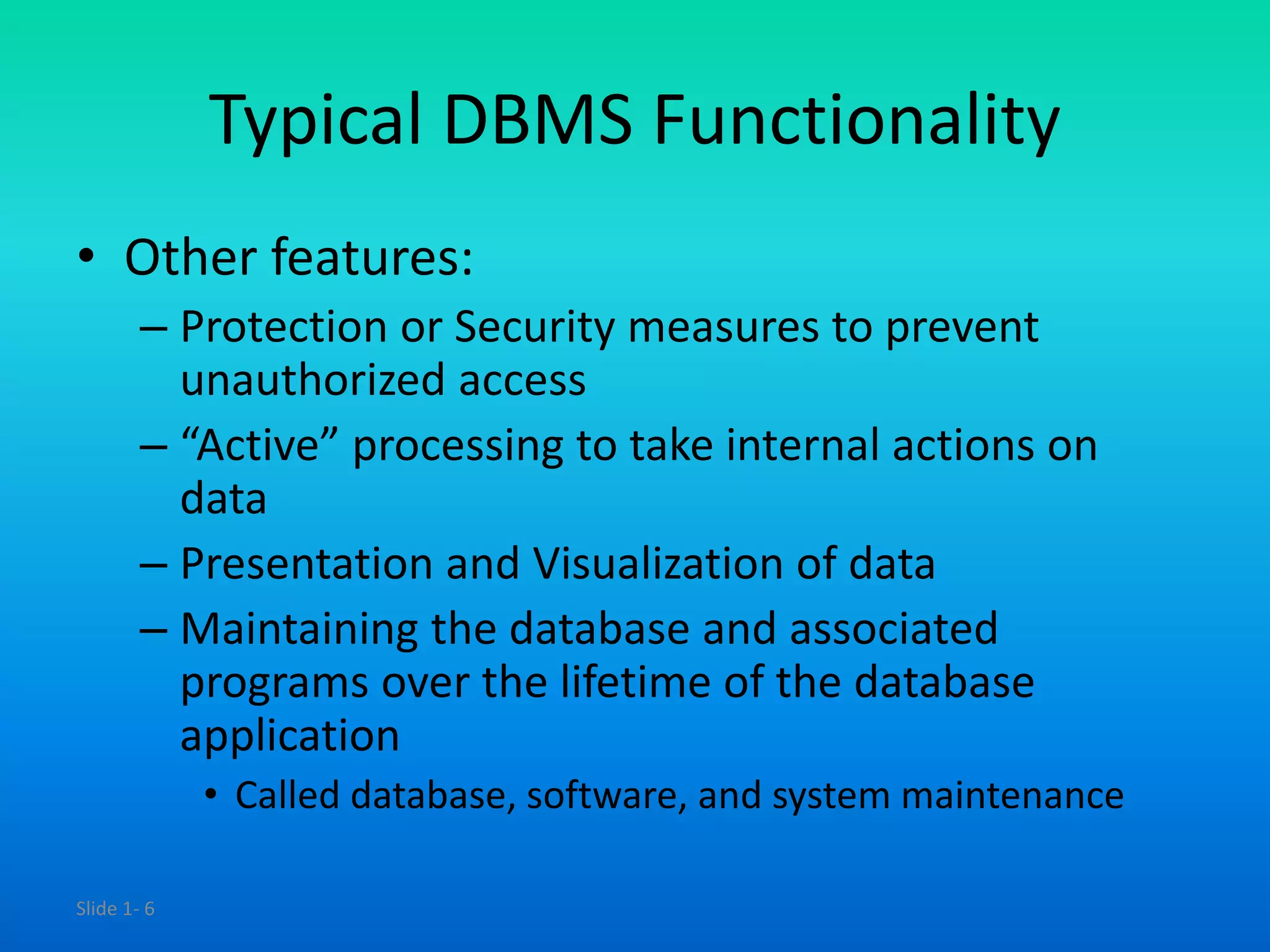 Typical DBMS Functionality

• Other features:
– Protection or Security measures to prevent unauthorized access
– “Active” processing to take internal actions on data
– Presentation and Visualization of data
– Maintaining the database and associated programs over the lifetime of the database application
• Called database, software, and system maintenance

Slide 1- 6